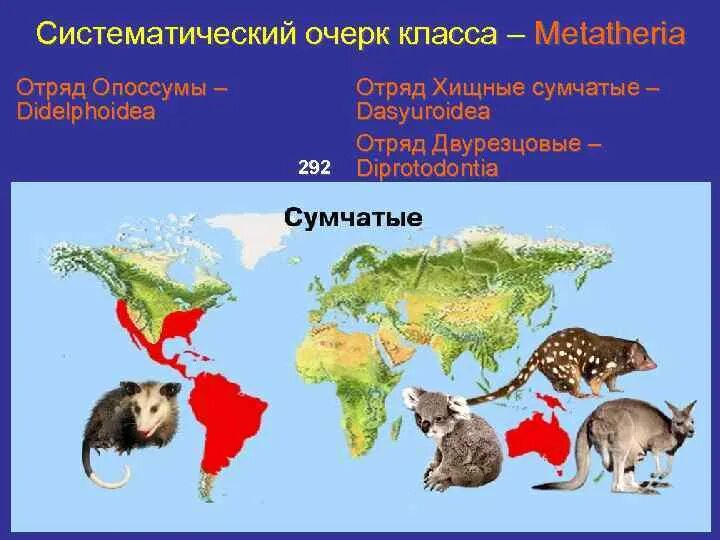 Систематический очерк класса – Metatheria

Отряд Опоссумы – Didelphoidea

Отряд Хищные сумчатые – Dasyuroidea

Отряд Двурезцовые – Diprotodontia

292

Сумчатые